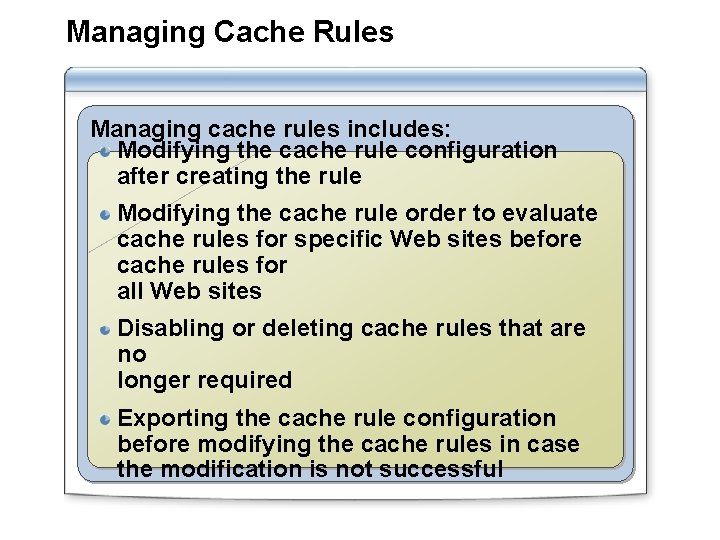 Managing Cache Rules

Managing cache rules includes:

Modifying the cache rule configuration after creating the rule

Modifying the cache rule order to evaluate cache rules for specific Web sites before cache rules for all Web sites

Disabling or deleting cache rules that are no longer required

Exporting the cache rule configuration before modifying the cache rules in case the modification is not successful